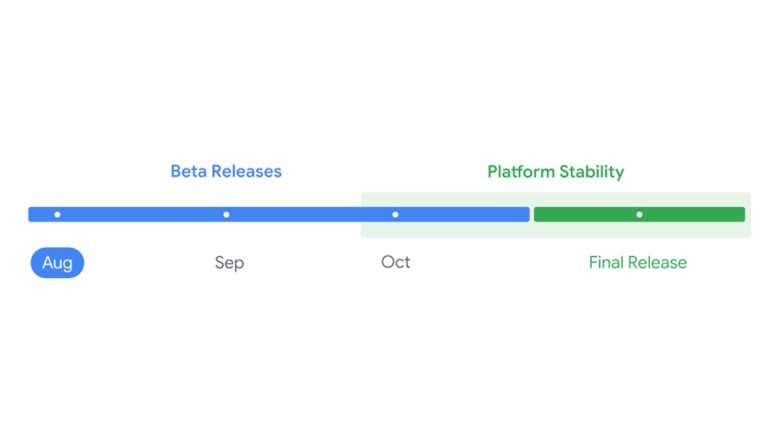 Beta Releases

Platform Stability

Aug

Sep

Oct

Final Release